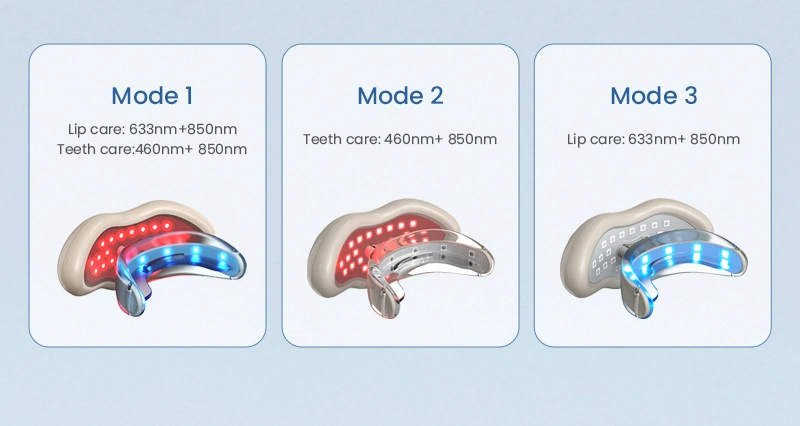 Mode 1

Lip care: 633nm+850nm
Teeth care:460nm+ 850nm

Mode 2

Teeth care: 460nm+ 850nm

Mode 3

Lip care: 633nm+ 850nm